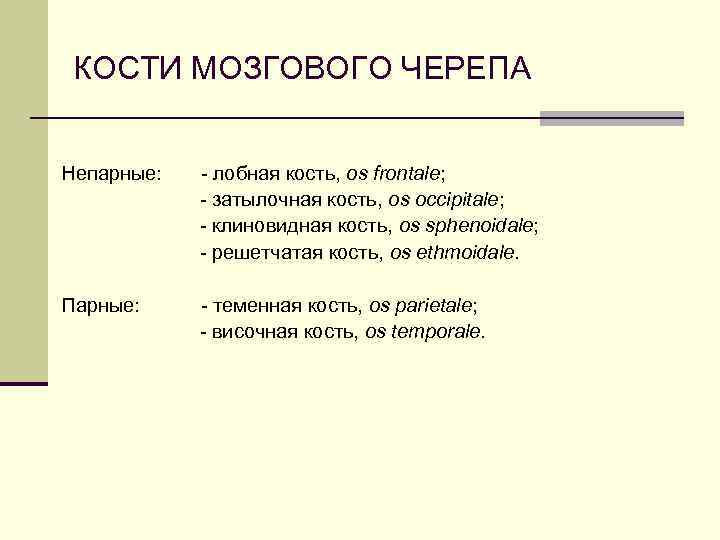 КОСТИ МОЗГОВОГО ЧЕРЕПА

Непарные: - лобная кость, os frontale;
- затылочная кость, os occipitale;
- клиновидная кость, os sphenoidale;
- решетчатая кость, os ethmoidale.

Парные: - теменная кость, os parietale;
- височная кость, os temporale.